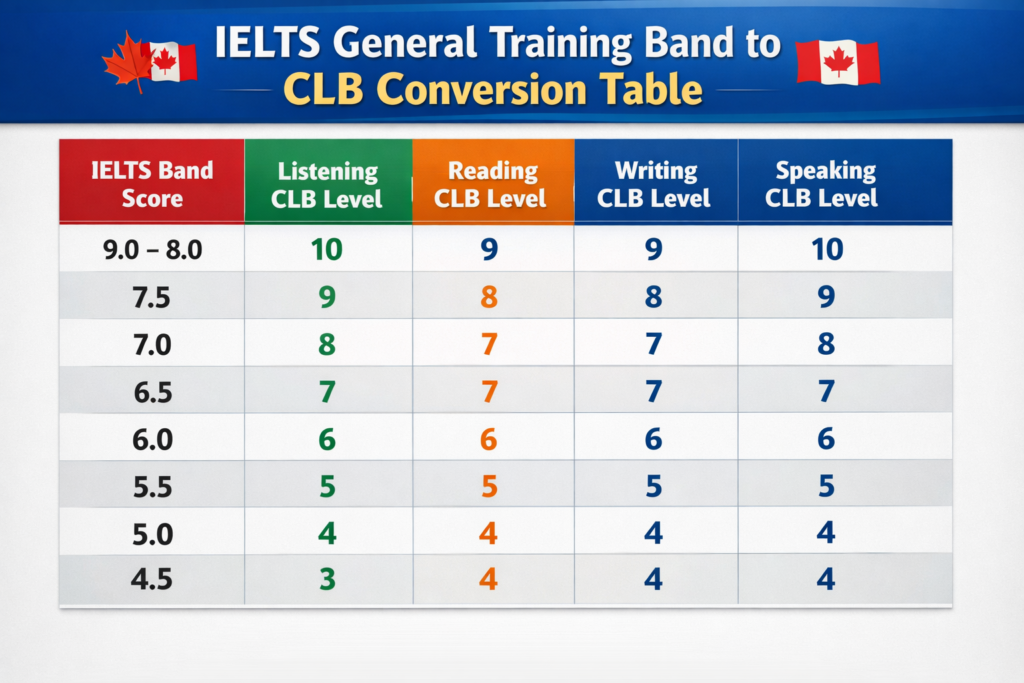 IELTS General Training Band to CLB Conversion Table

| IELTS Band Score | Listening CLB Level | Reading CLB Level | Writing CLB Level | Speaking CLB Level |
|---|---|---|---|---|
| 9.0 – 8.0 | 10 | 9 | 9 | 10 |
| 7.5 | 9 | 8 | 8 | 9 |
| 7.0 | 8 | 7 | 7 | 8 |
| 6.5 | 7 | 7 | 7 | 7 |
| 6.0 | 6 | 6 | 6 | 6 |
| 5.5 | 5 | 5 | 5 | 5 |
| 5.0 | 4 | 4 | 4 | 4 |
| 4.5 | 3 | 4 | 4 | 4 |